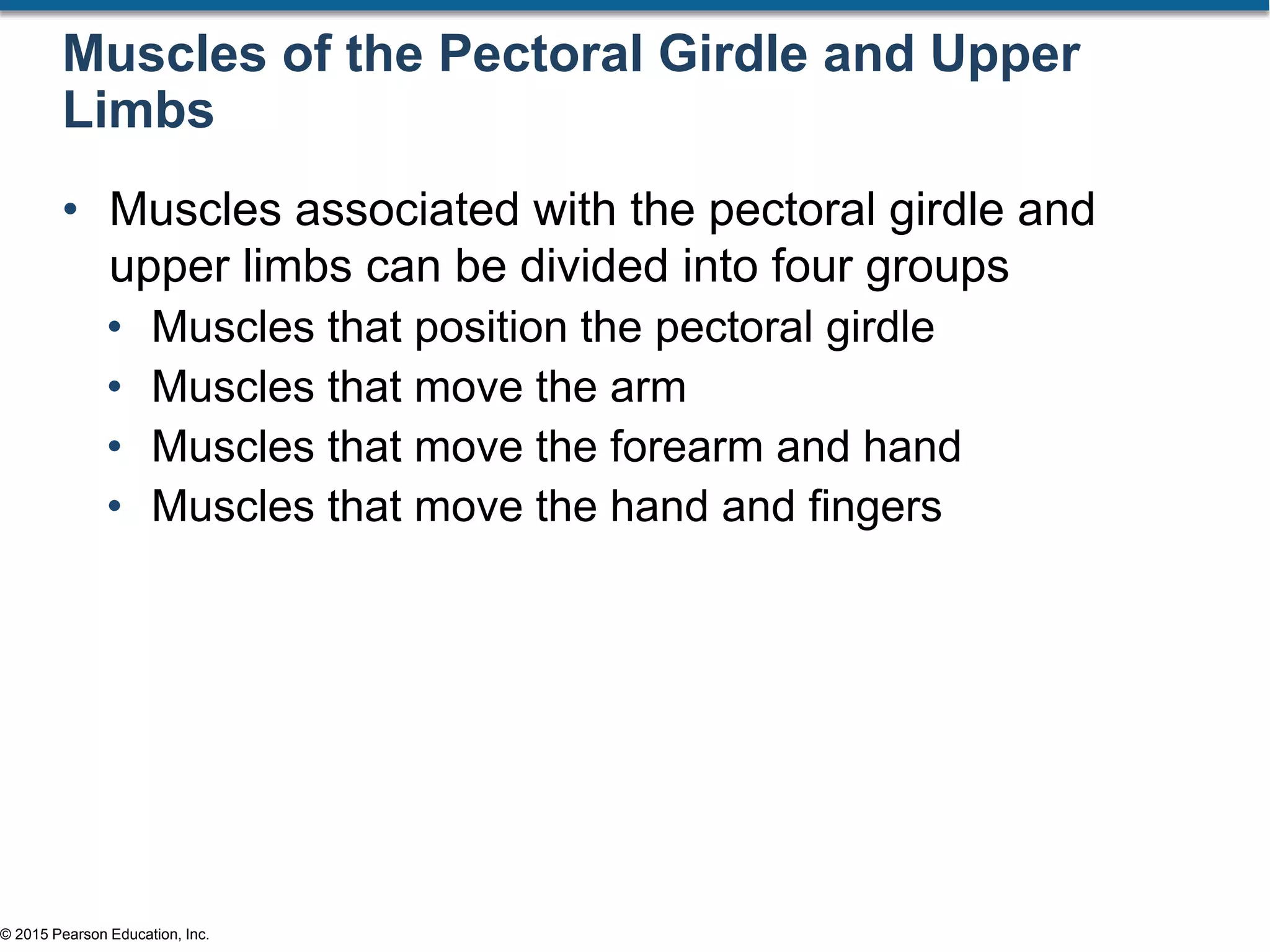 Muscles of the Pectoral Girdle and Upper Limbs

• Muscles associated with the pectoral girdle and upper limbs can be divided into four groups
  • Muscles that position the pectoral girdle
  • Muscles that move the arm
  • Muscles that move the forearm and hand
  • Muscles that move the hand and fingers

© 2015 Pearson Education, Inc.